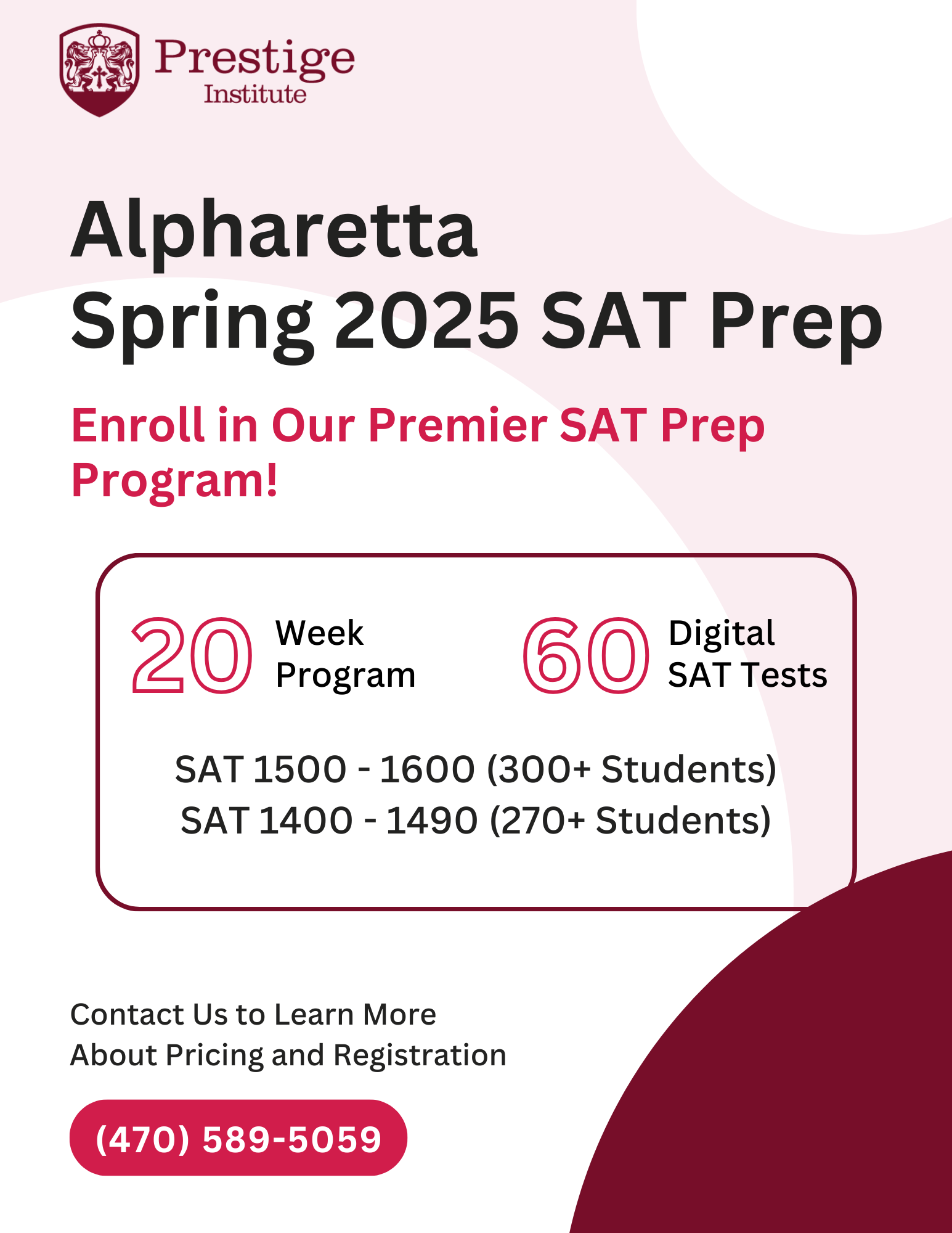 Prestige
Institute

Alpharetta
Spring 2025 SAT Prep

Enroll in Our Premier SAT Prep Program!

20 Week Program

60 Digital SAT Tests

SAT 1500 - 1600 (300+ Students)
SAT 1400 - 1490 (270+ Students)

Contact Us to Learn More
About Pricing and Registration

(470) 589-5059